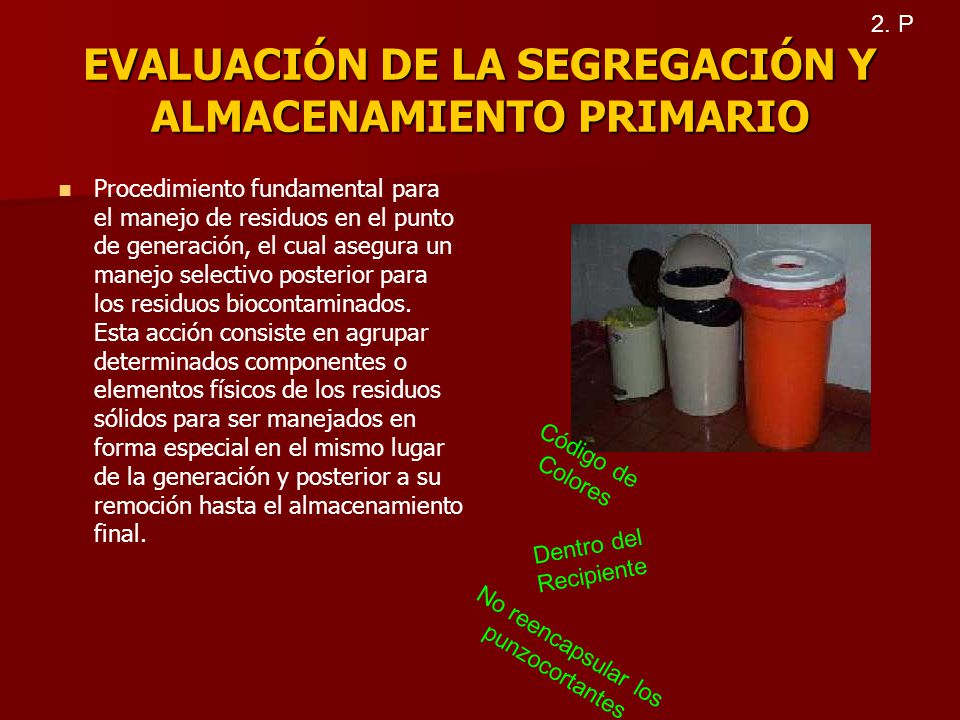 2. P

EVALUACIÓN DE LA SEGREGACIÓN Y ALMACENAMIENTO PRIMARIO

Procedimiento fundamental para el manejo de residuos en el punto de generación, el cual asegura un manejo selectivo posterior para los residuos biocontaminados. Esta acción consiste en agrupar determinados componentes o elementos físicos de los residuos sólidos para ser manejados en forma especial en el mismo lugar de la generación y posterior a su remoción hasta el almacenamiento final.

Código de Colores

Dentro del Recipiente

No reencapsular los punzocortantes